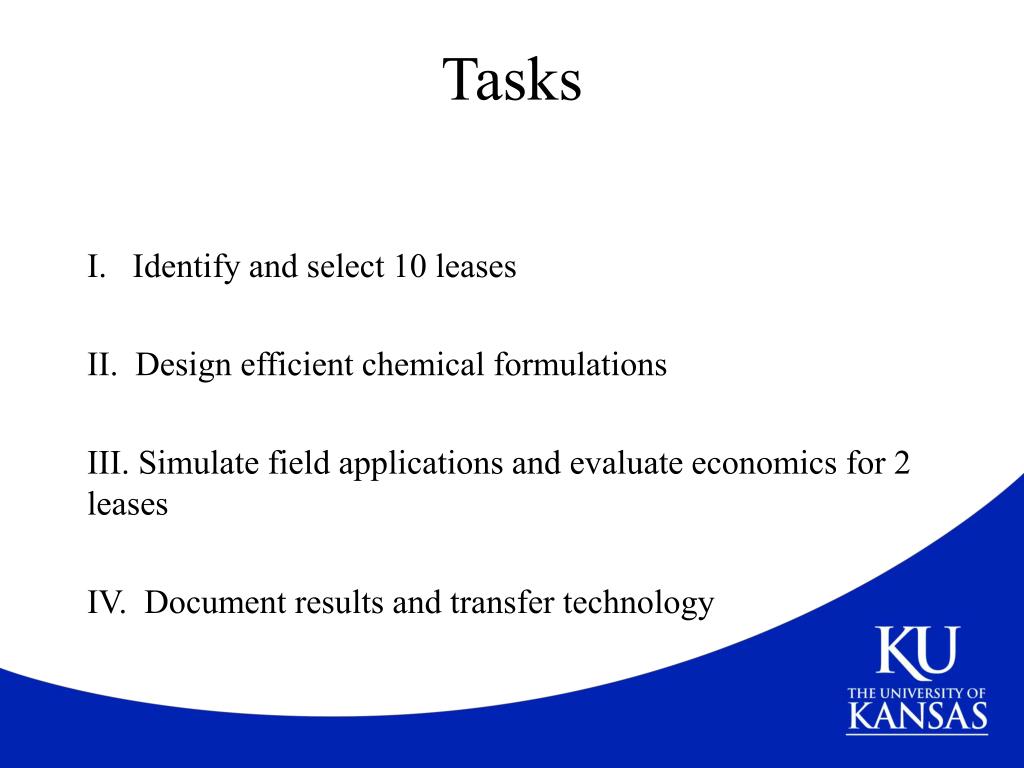 Tasks

I. Identify and select 10 leases

II. Design efficient chemical formulations

III. Simulate field applications and evaluate economics for 2 leases

IV. Document results and transfer technology

KU
THE UNIVERSITY OF
KANSAS